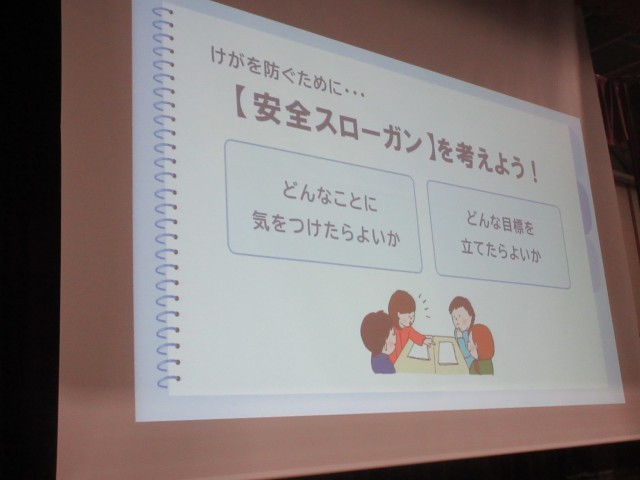 けがを防ぐために…

【安全スローガン】を考えよう！

どんなことに
気をつけたらよいか

どんな目標を
立てたらよいか